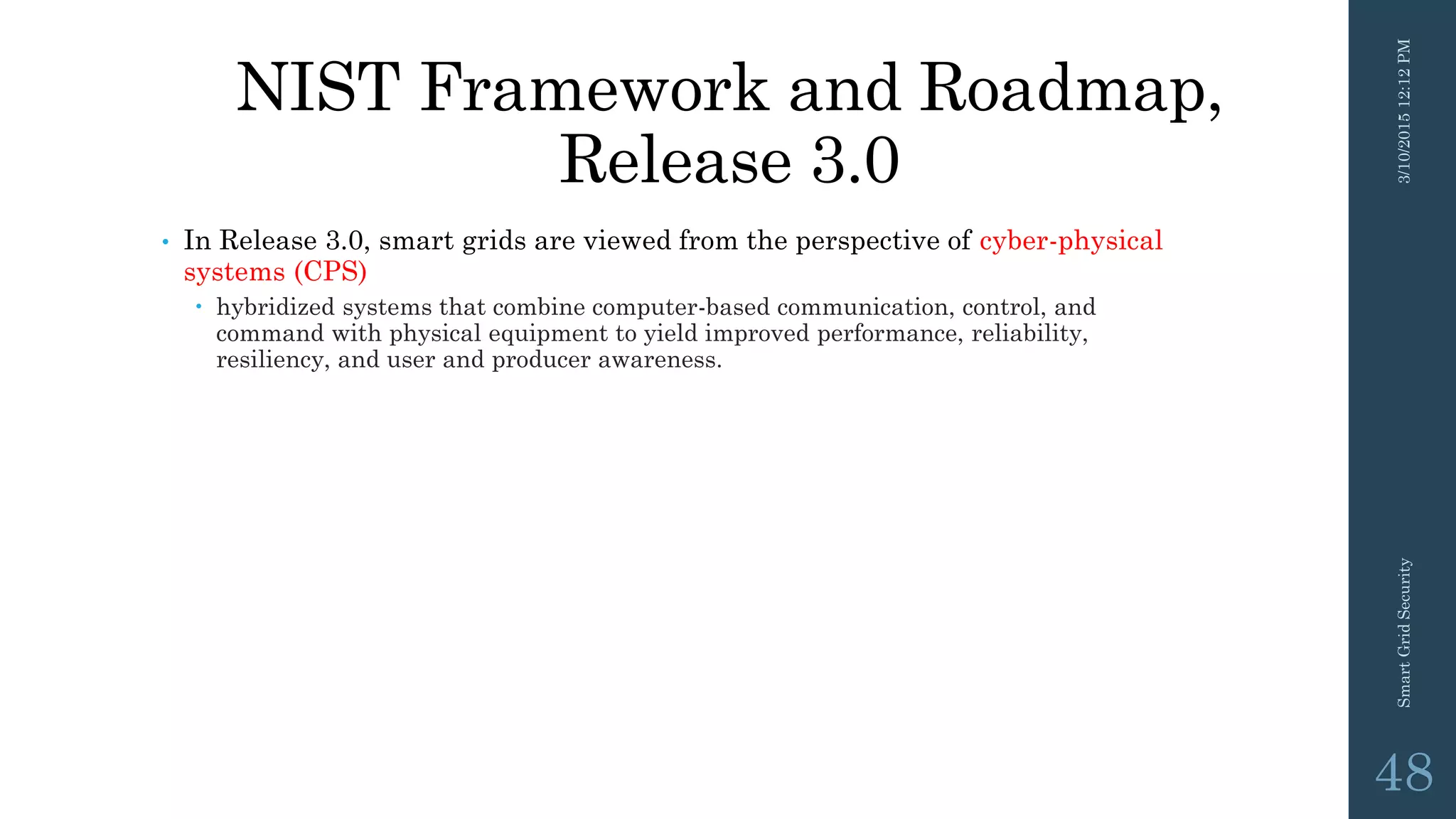 NIST Framework and Roadmap, Release 3.0

• In Release 3.0, smart grids are viewed from the perspective of cyber-physical systems (CPS)

• hybridized systems that combine computer-based communication, control, and command with physical equipment to yield improved performance, reliability, resiliency, and user and producer awareness.

3/10/2015 12:12 PM

Smart Grid Security

48